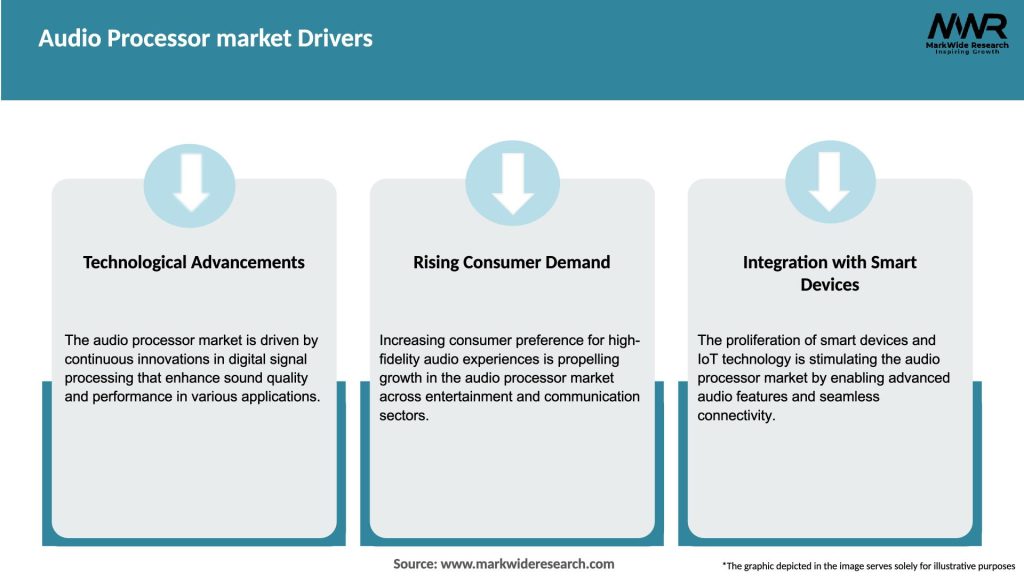 Audio Processor market Drivers

MWR
MarkWide Research
Inspiring Growth

Technological Advancements

The audio processor market is driven by continuous innovations in digital signal processing that enhance sound quality and performance in various applications.

Rising Consumer Demand

Increasing consumer preference for high-fidelity audio experiences is propelling growth in the audio processor market across entertainment and communication sectors.

Integration with Smart Devices

The proliferation of smart devices and IoT technology is stimulating the audio processor market by enabling advanced audio features and seamless connectivity.

Source: www.markwideresearch.com

*The graphic depicted in the image serves solely for illustrative purposes